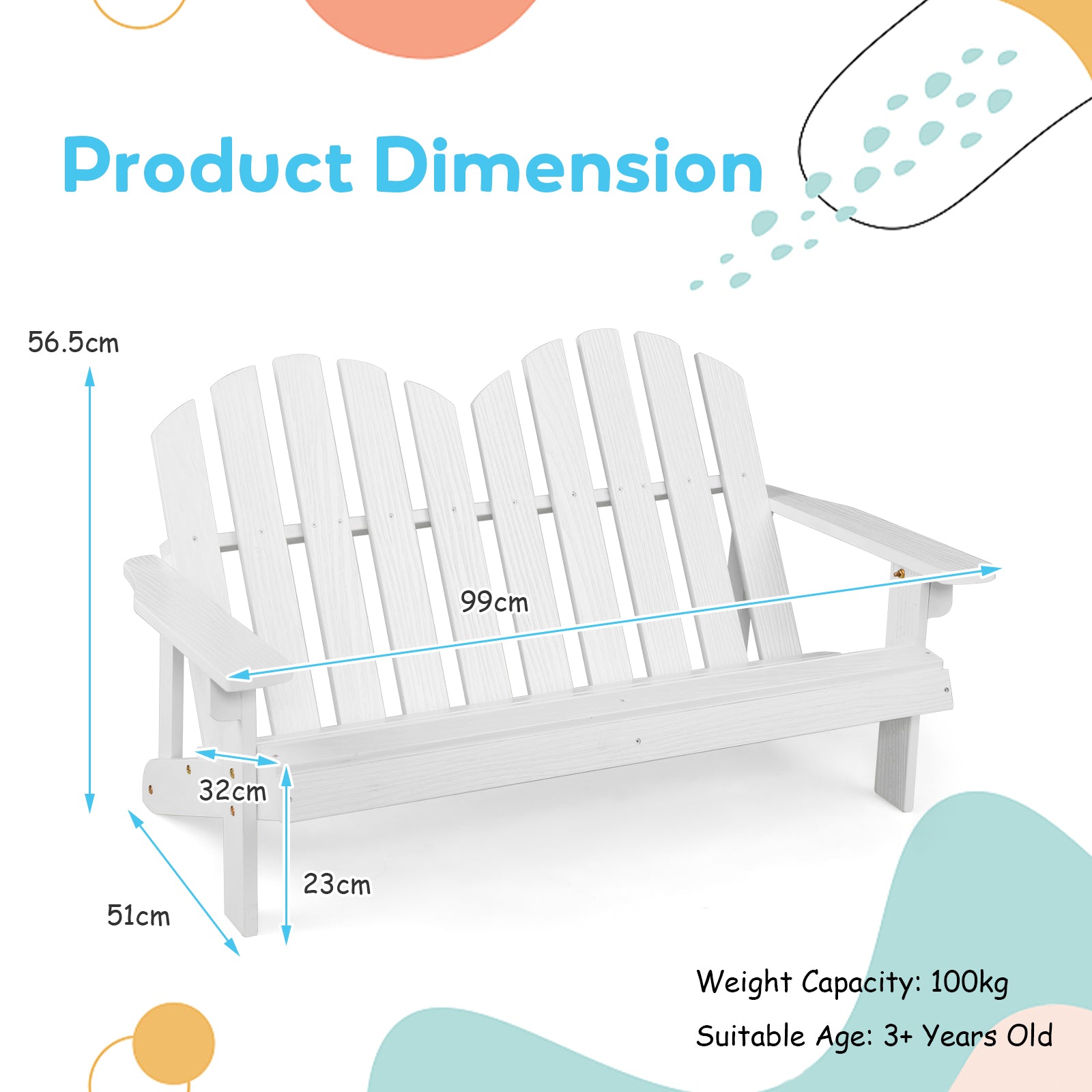 Product Dimension

56.5cm

99cm

32cm

23cm

51cm

Weight Capacity: 100kg

Suitable Age: 3+ Years Old